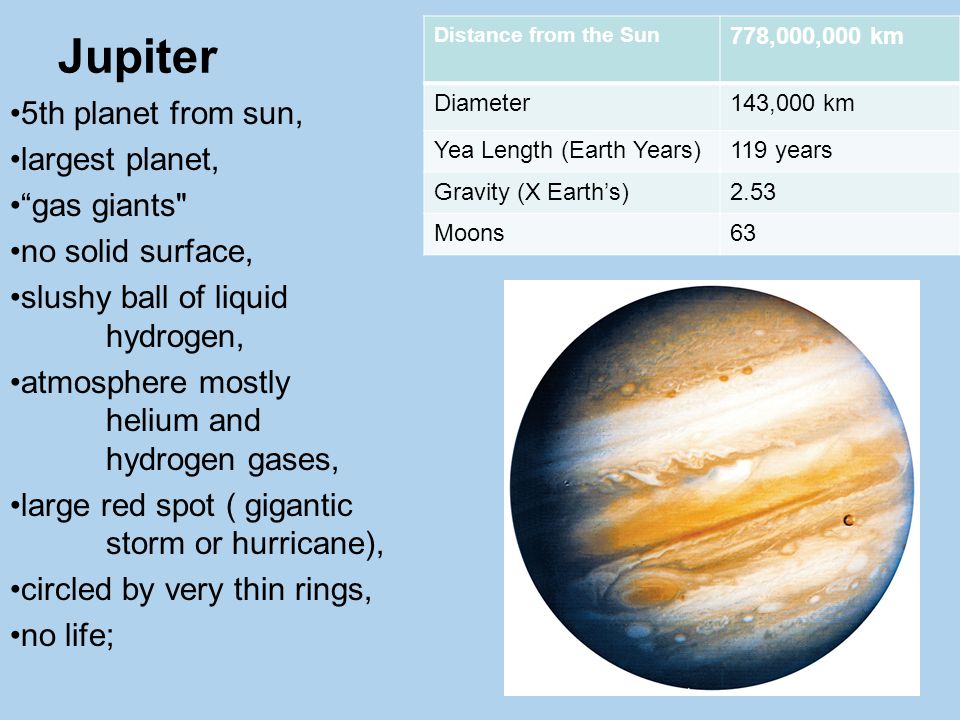 Jupiter

•5th planet from sun,
•largest planet,
•“gas giants"
•no solid surface,
•slushy ball of liquid hydrogen,
•atmosphere mostly helium and hydrogen gases,
•large red spot ( gigantic storm or hurricane),
•circled by very thin rings,
•no life;

| Distance from the Sun | 778,000,000 km |
|---|---|
| Diameter | 143,000 km |
| Yea Length (Earth Years) | 119 years |
| Gravity (X Earth’s) | 2.53 |
| Moons | 63 |